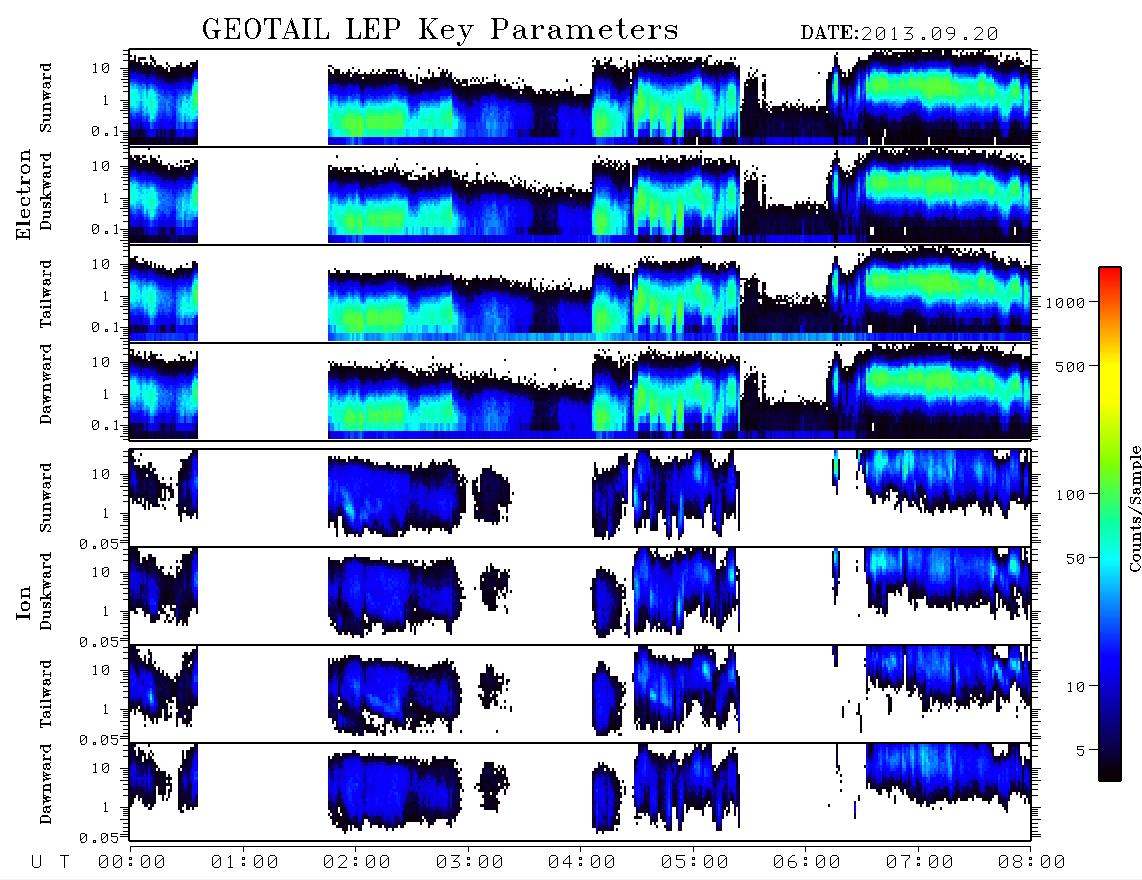 GEOTAIL LEP Key Parameters
DATE:2013.09.20

Electron
Sunward
10
1
0.1
Duskward
10
1
0.1
Tailward
10
1
0.1
Dawnward
10
1
0.1

Ion
Sunward
10
1
0.05
Duskward
10
1
0.05
Tailward
10
1
0.05
Dawnward
10
1
0.05

U T 00:00 01:00 02:00 03:00 04:00 05:00 06:00 07:00 08:00

1000
500
100
50
10
5
Counts/Sample